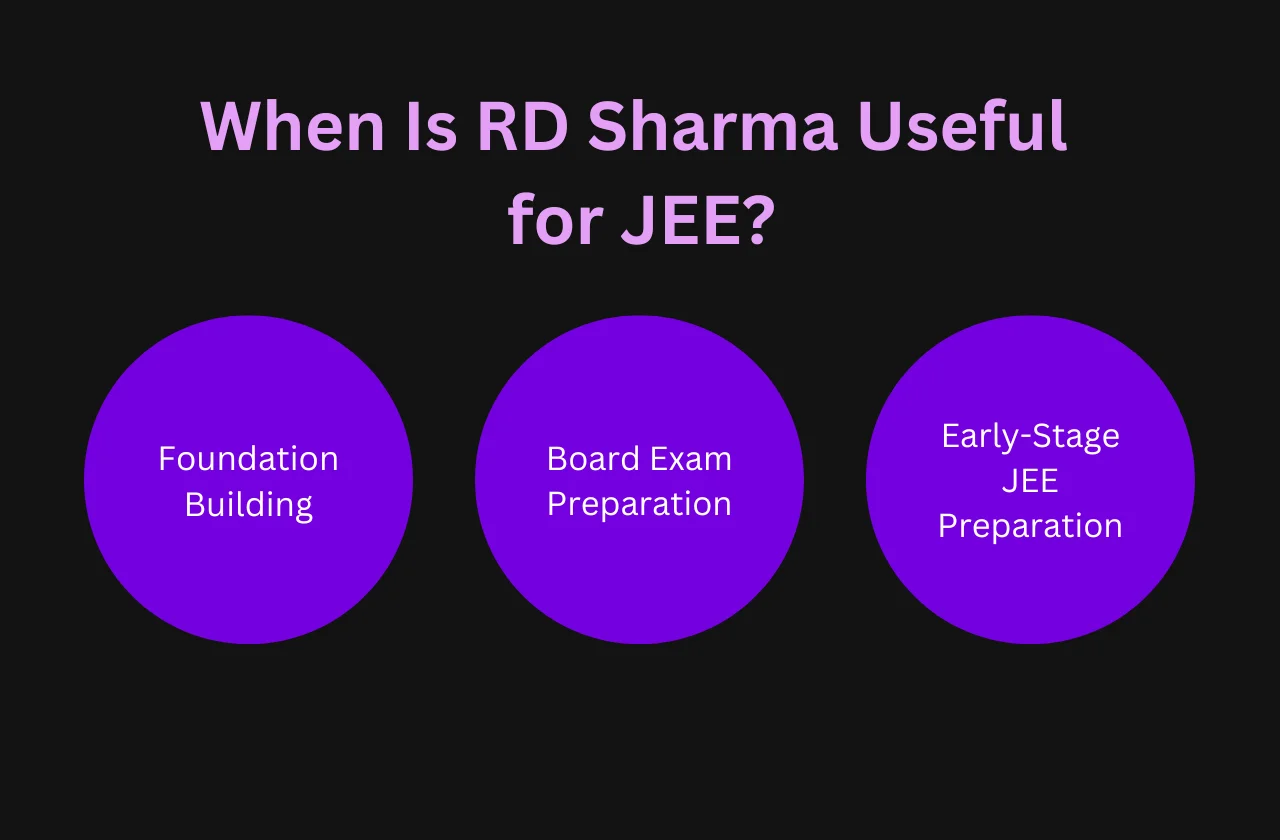 When Is RD Sharma Useful for JEE?

Foundation Building

Board Exam Preparation

Early-Stage JEE Preparation